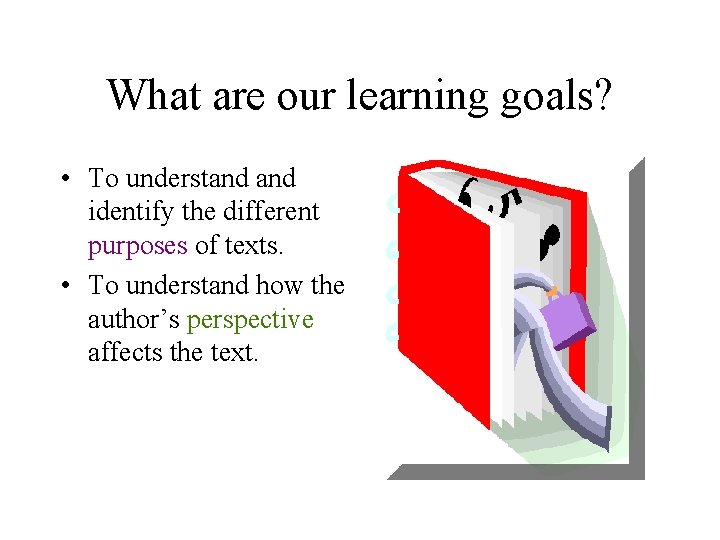 What are our learning goals?

• To understand and identify the different purposes of texts.
• To understand how the author's perspective affects the text.